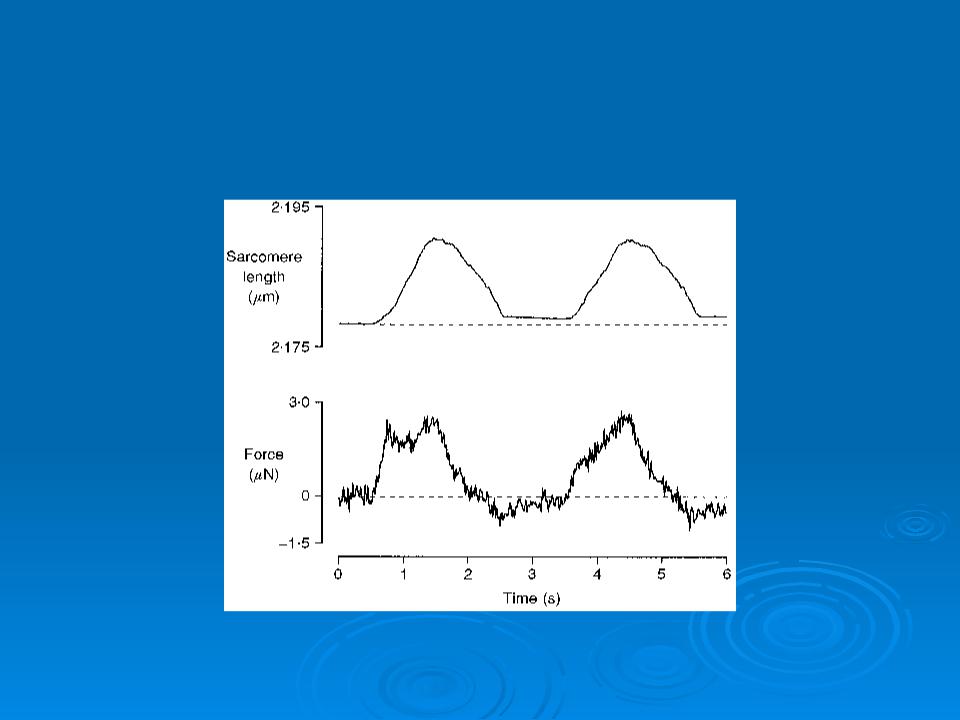 2·195

Sarcomere length ($\mu$m)

2·175

3·0

Force ($\mu$N)

0

−1·5

0 1 2 3 4 5 6

Time (s)